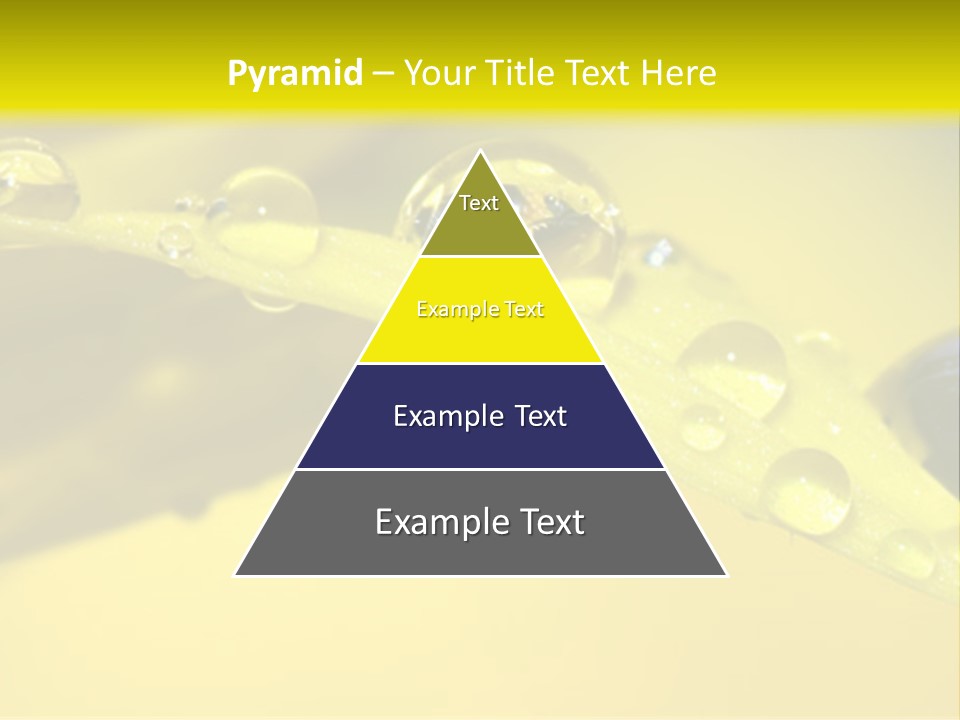 Pyramid – Your Title Text Here

Text

Example Text

Example Text

Example Text